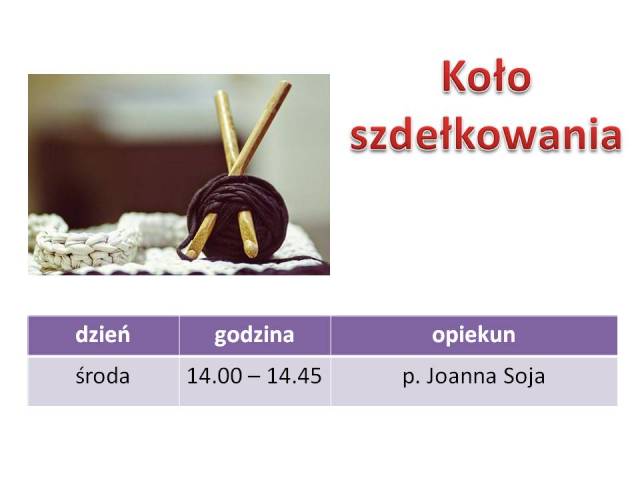 Koło szdełkowania

| dzień | godzina | opiekun |
|---|---|---|
| środa | 14.00 – 14.45 | p. Joanna Soja |